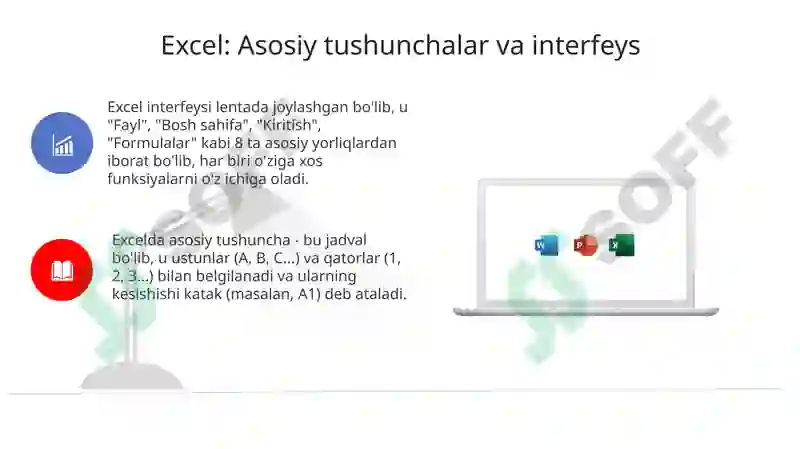 Excel: Asosiy tushunchalar va interfeys

Excel interfeysi lentada joylashgan bo'lib, u "Fayl", "Bosh sahifa", "Kiritish", "Formulalar" kabi 8 ta asosiy yorliqlardan iborat bo'lib, har biri o'ziga xos funksiyalarni o'z ichiga oladi.

Excelda asosiy tushuncha - bu jadval bo'lib, u ustunlar (A, B, C...) va qatorlar (1, 2, 3...) bilan belgilanadi va ularning kesishishi katak (masalan, A1) deb ataladi.

SOFF